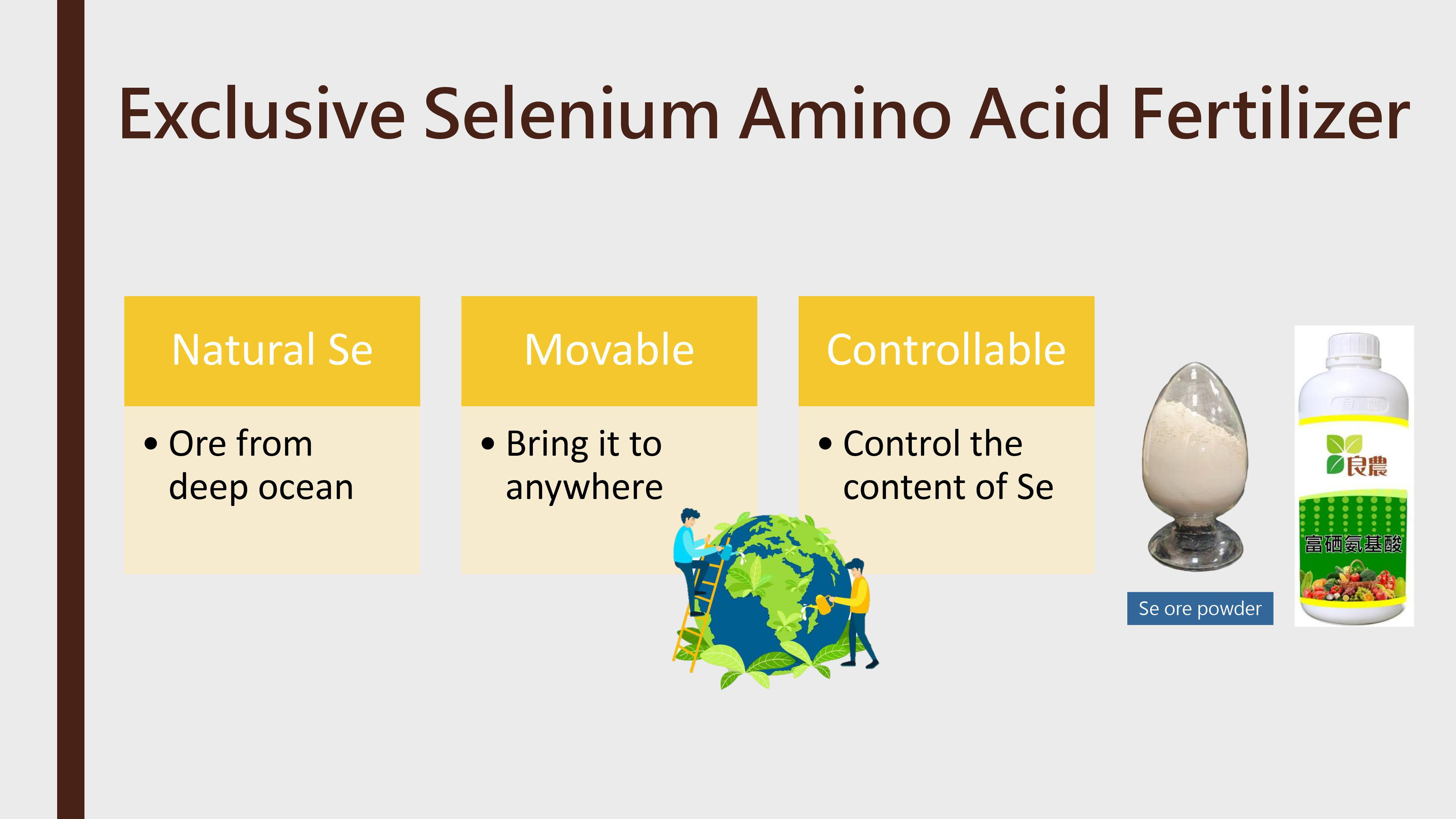 Exclusive Selenium Amino Acid Fertilizer

Natural Se

• Ore from deep ocean

Movable

• Bring it to anywhere

Controllable

• Control the content of Se

Se ore powder

良農

富硒氨基酸